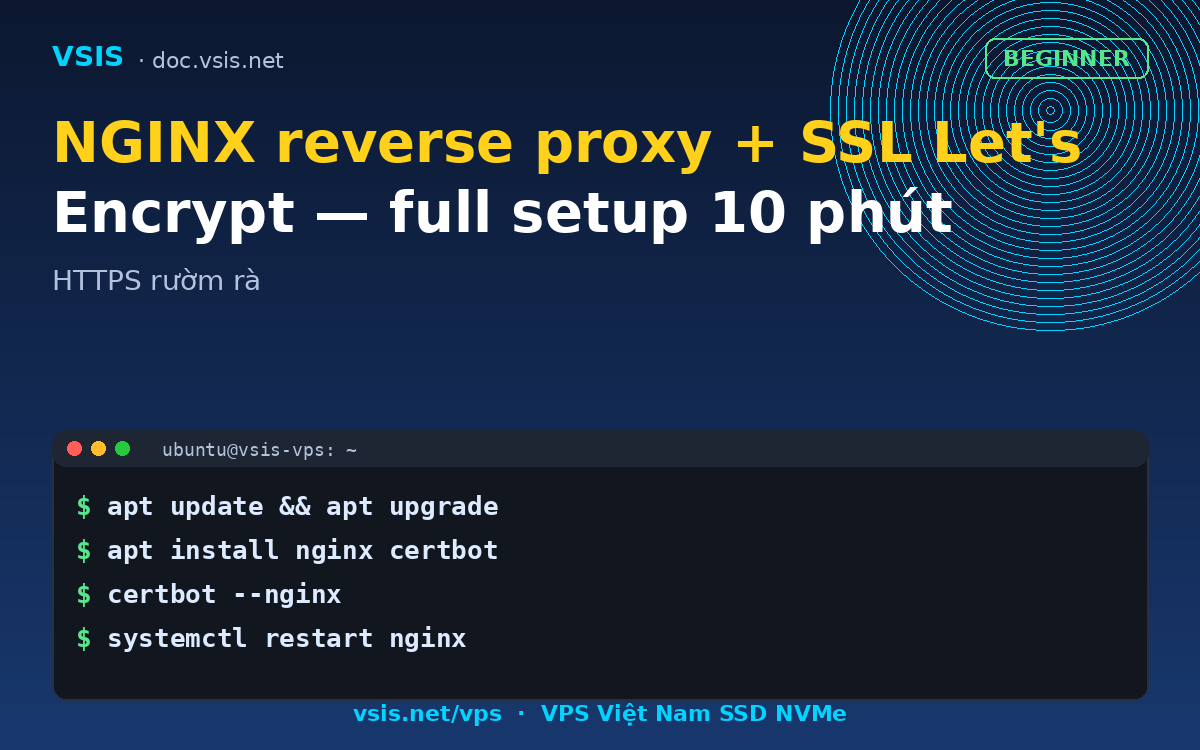 VSIS · doc.vsis.net

BEGINNER

NGINX reverse proxy + SSL Let's Encrypt — full setup 10 phút

HTTPS rườm rà

ubuntu@vsis-vps: ~

$ apt update && apt upgrade
$ apt install nginx certbot
$ certbot --nginx
$ systemctl restart nginx

vsis.net/vps · VPS Việt Nam SSD NVMe